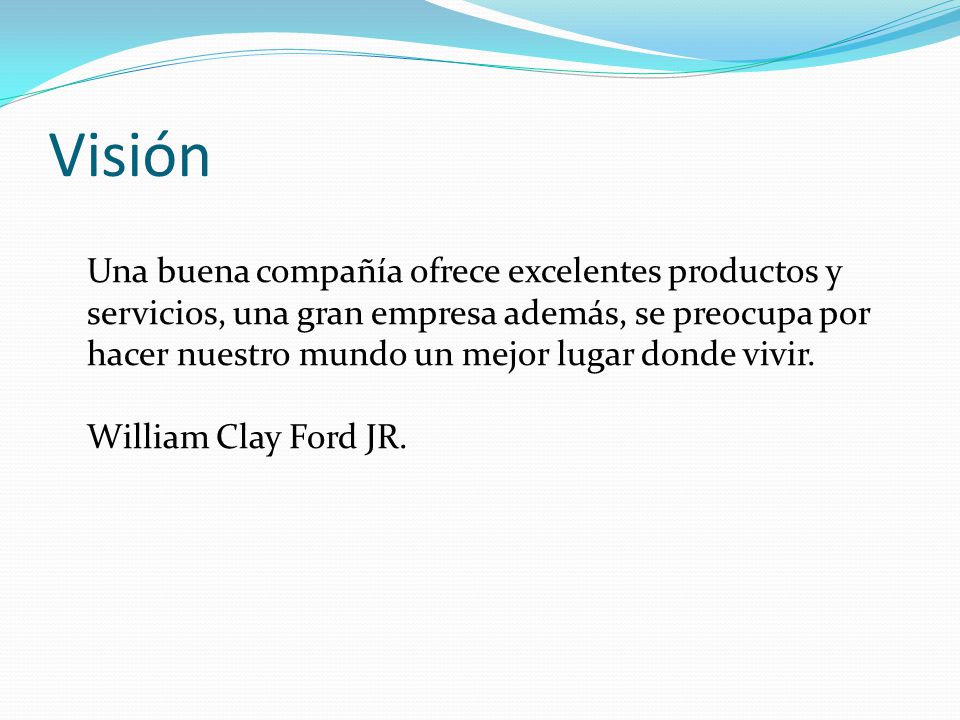 Visión

Una buena compañía ofrece excelentes productos y servicios, una gran empresa además, se preocupa por hacer nuestro mundo un mejor lugar donde vivir.

William Clay Ford JR.